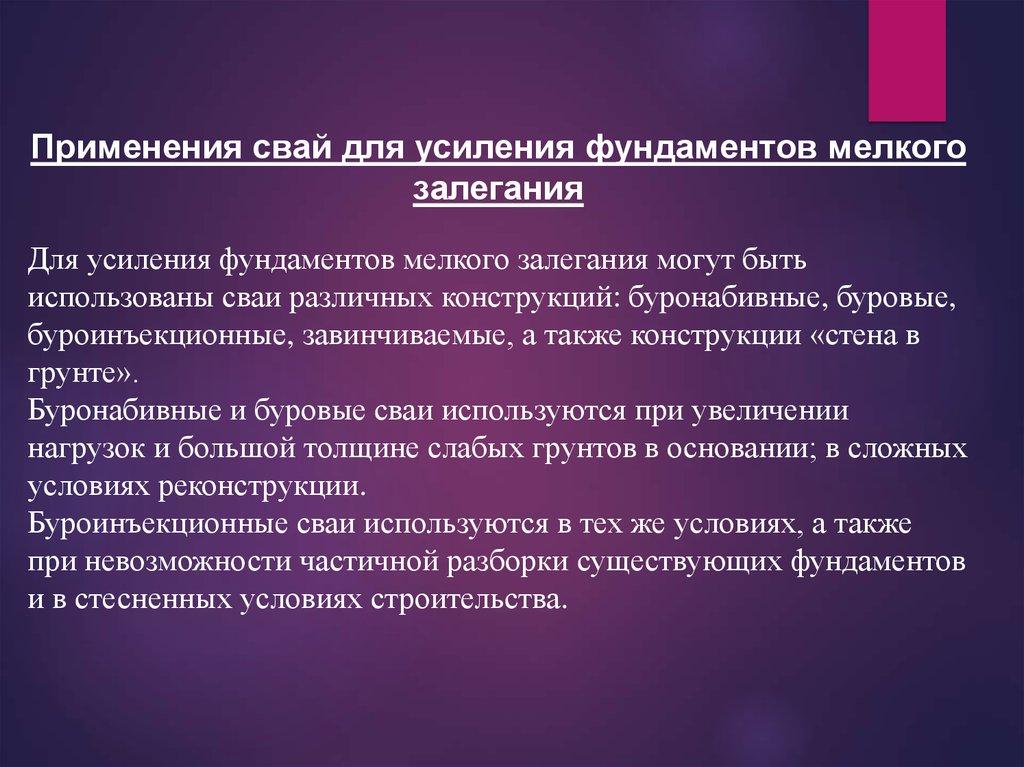 Применения свай для усиления фундаментов мелкого залегания

Для усиления фундаментов мелкого залегания могут быть использованы сваи различных конструкций: буронабивные, буровые, буроинъекционные, завинчиваемые, а также конструкции «стена в грунте».
Буронабивные и буровые сваи используются при увеличении нагрузок и большой толщине слабых грунтов в основании; в сложных условиях реконструкции.
Буроинъекционные сваи используются в тех же условиях, а также при невозможности частичной разборки существующих фундаментов и в стесненных условиях строительства.